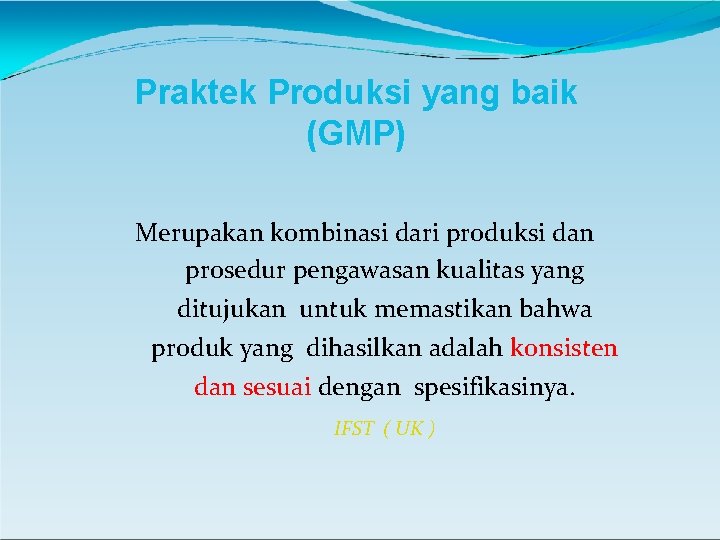 Praktek Produksi yang baik (GMP)

Merupakan kombinasi dari produksi dan prosedur pengawasan kualitas yang ditujukan untuk memastikan bahwa produk yang dihasilkan adalah konsisten dan sesuai dengan spesifikasinya.

IFST ( UK )